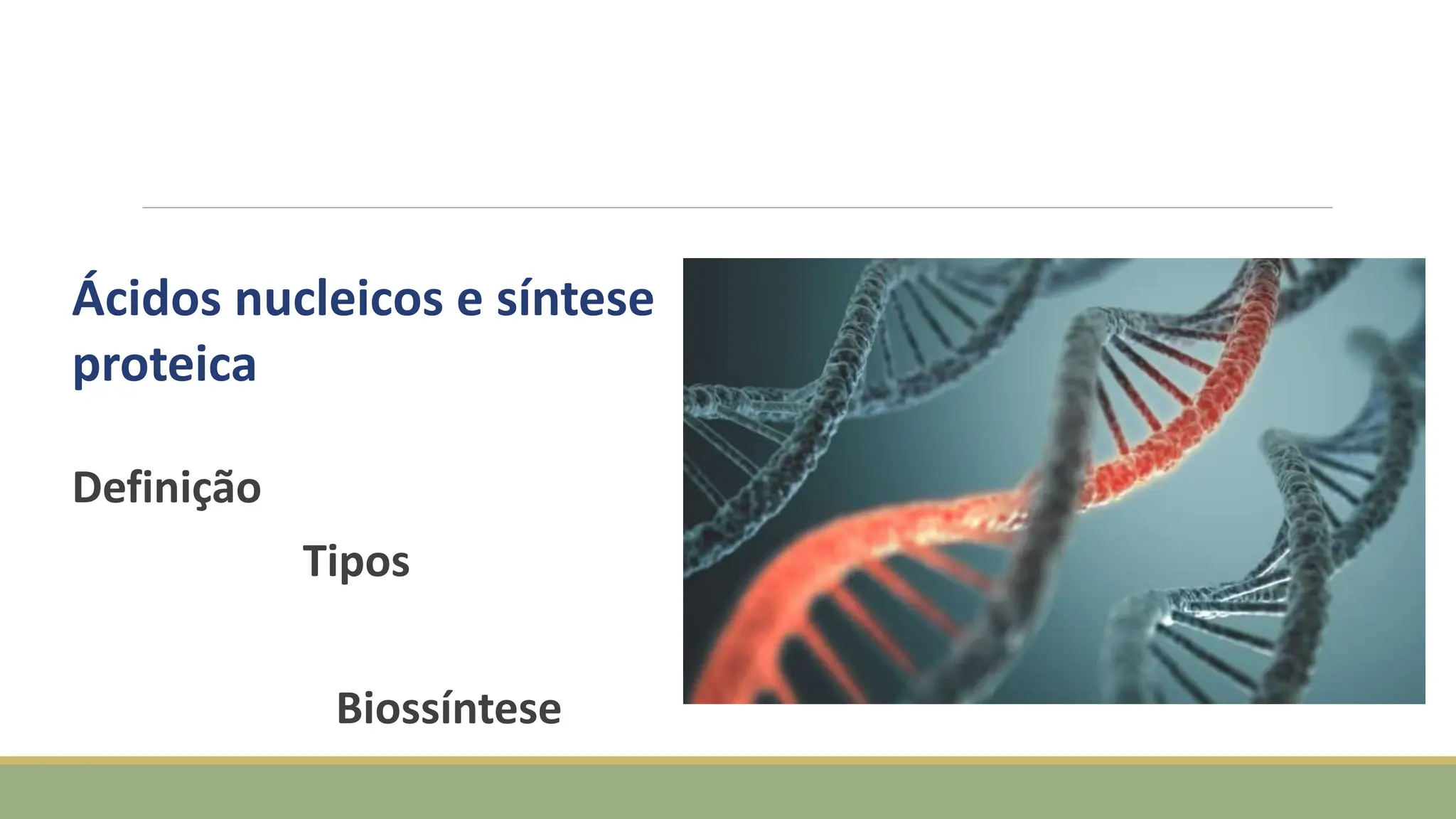 Ácidos nucleicos e síntese proteica

Definição

Tipos

Biossíntese